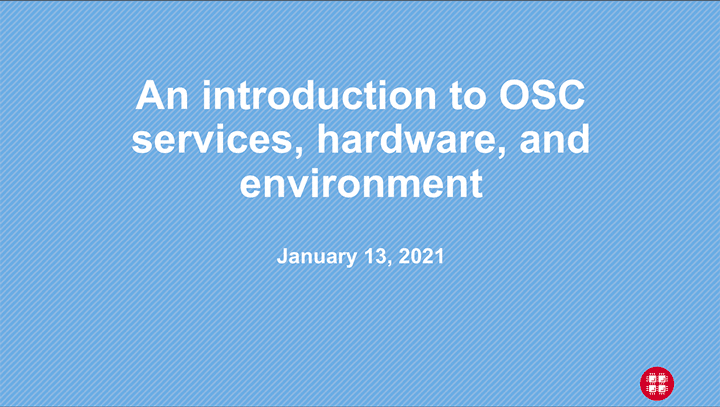 An introduction to OSC services, hardware, and environment

January 13, 2021